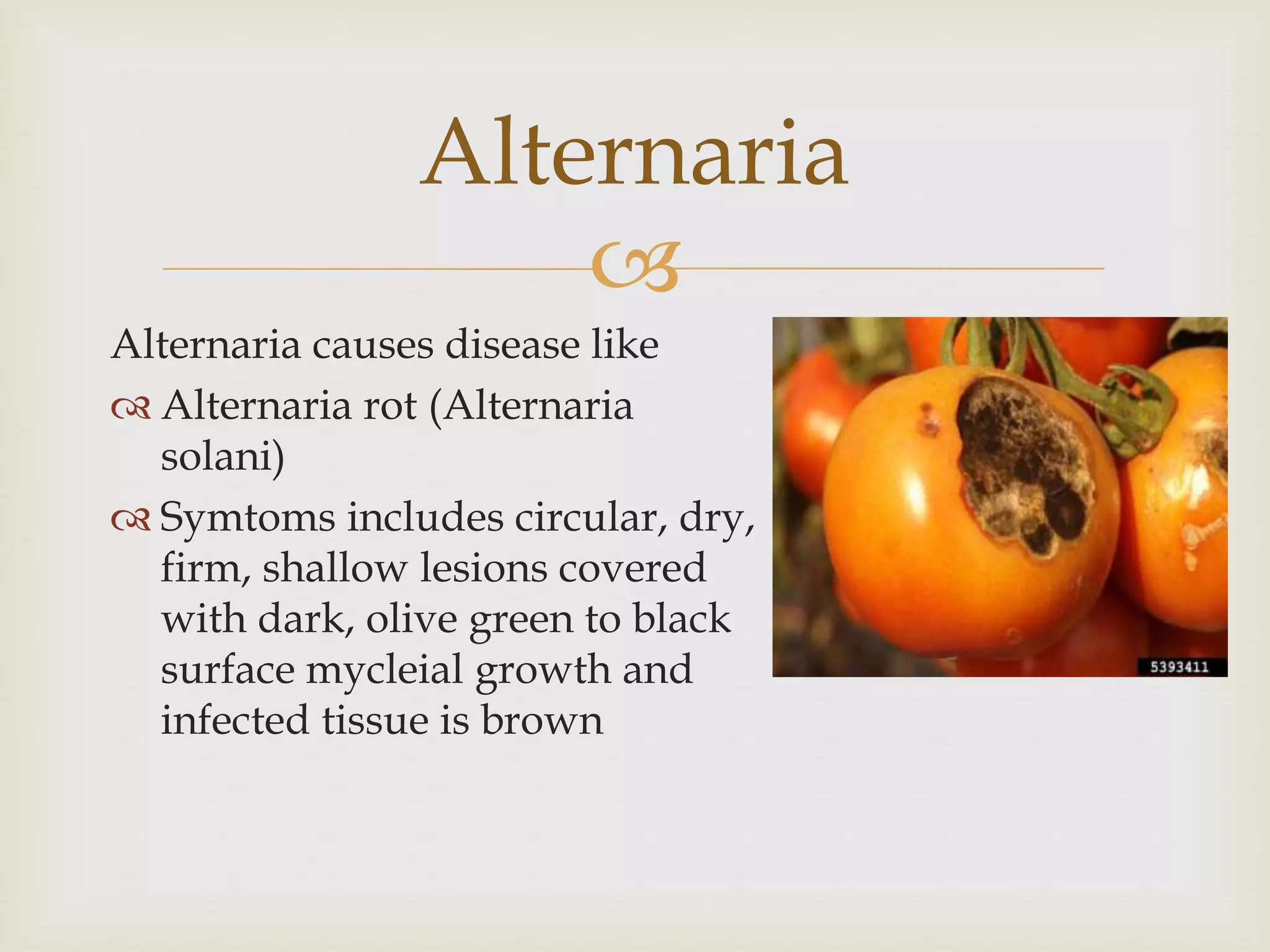 Alternaria

Alternaria causes disease like

Alternaria rot (Alternaria solani)

Symtoms includes circular, dry, firm, shallow lesions covered with dark, olive green to black surface mycleial growth and infected tissue is brown

5393411